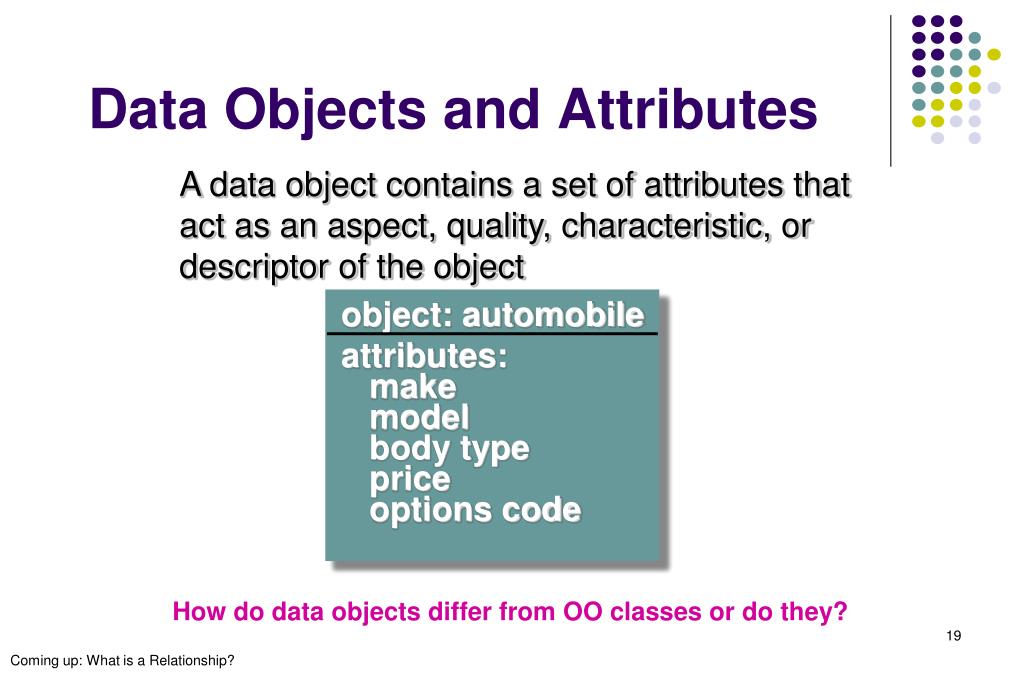 Data Objects and Attributes

A data object contains a set of attributes that act as an aspect, quality, characteristic, or descriptor of the object

object: automobile

attributes:
make
model
body type
price
options code

How do data objects differ from OO classes or do they?

19

Coming up: What is a Relationship?